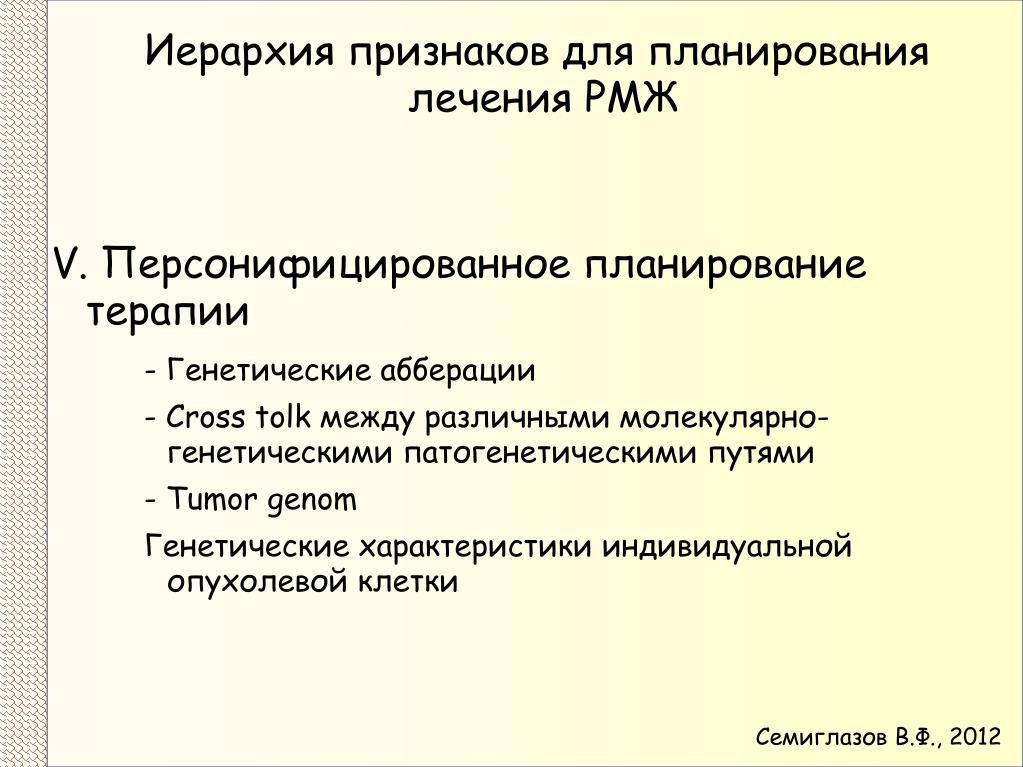 Иерархия признаков для планирования лечения РМЖ

V. Персонифицированное планирование терапии

- Генетические абберации

- Cross tolk между различными молекулярно-генетическими патогенетическими путями

- Tumor genom

Генетические характеристики индивидуальной опухолевой клетки

Семиглазов В.Ф., 2012